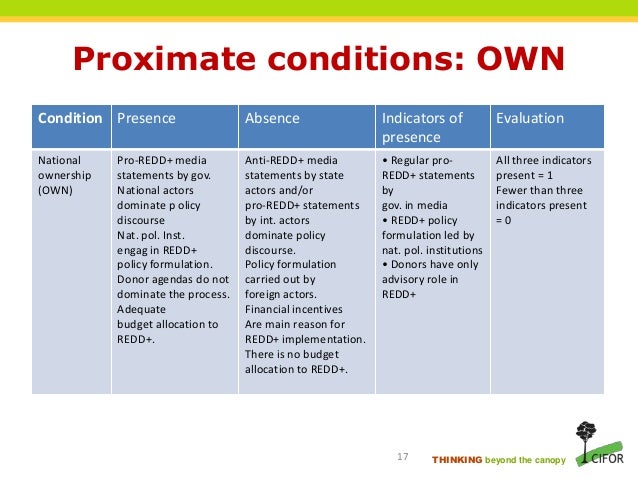 Proximate conditions: OWN

| Condition | Presence | Absence | Indicators of presence | Evaluation |
|---|---|---|---|---|
| National ownership (OWN) | Pro-REDD+ media statements by gov. National actors dominate p olicy discourse Nat. pol. Inst. engag in REDD+ policy formulation. Donor agendas do not dominate the process. Adequate budget allocation to REDD+. | Anti-REDD+ media statements by state actors and/or pro-REDD+ statements by int. actors dominate policy discourse. Policy formulation carried out by foreign actors. Financial incentives Are main reason for REDD+ implementation. There is no budget allocation to REDD+. | • Regular pro-REDD+ statements by gov. in media • REDD+ policy formulation led by nat. pol. institutions • Donors have only advisory role in REDD+ | All three indicators present = 1 Fewer than three indicators present = 0 |

17

THINKING beyond the canopy

CIFOR